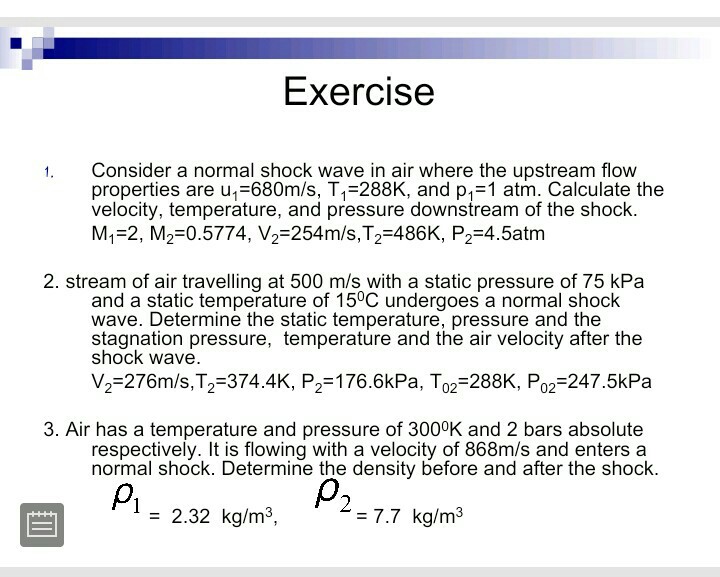 Exercise

1. Consider a normal shock wave in air where the upstream flow properties are $u_1$=680m/s, $T_1$=288K, and $p_1$=1 atm. Calculate the velocity, temperature, and pressure downstream of the shock.
$M_1$=2, $M_2$=0.5774, $V_2$=254m/s,$T_2$=486K, $P_2$=4.5atm

2. stream of air travelling at 500 m/s with a static pressure of 75 kPa and a static temperature of $15^0$C undergoes a normal shock wave. Determine the static temperature, pressure and the stagnation pressure, temperature and the air velocity after the shock wave.
$V_2$=276m/s,$T_2$=374.4K, $P_2$=176.6kPa, $T_{02}$=288K, $P_{02}$=247.5kPa

3. Air has a temperature and pressure of $300^0$K and 2 bars absolute respectively. It is flowing with a velocity of 868m/s and enters a normal shock. Determine the density before and after the shock.
$\rho_1$ = 2.32 kg/m$^3$, $\rho_2$ = 7.7 kg/m$^3$